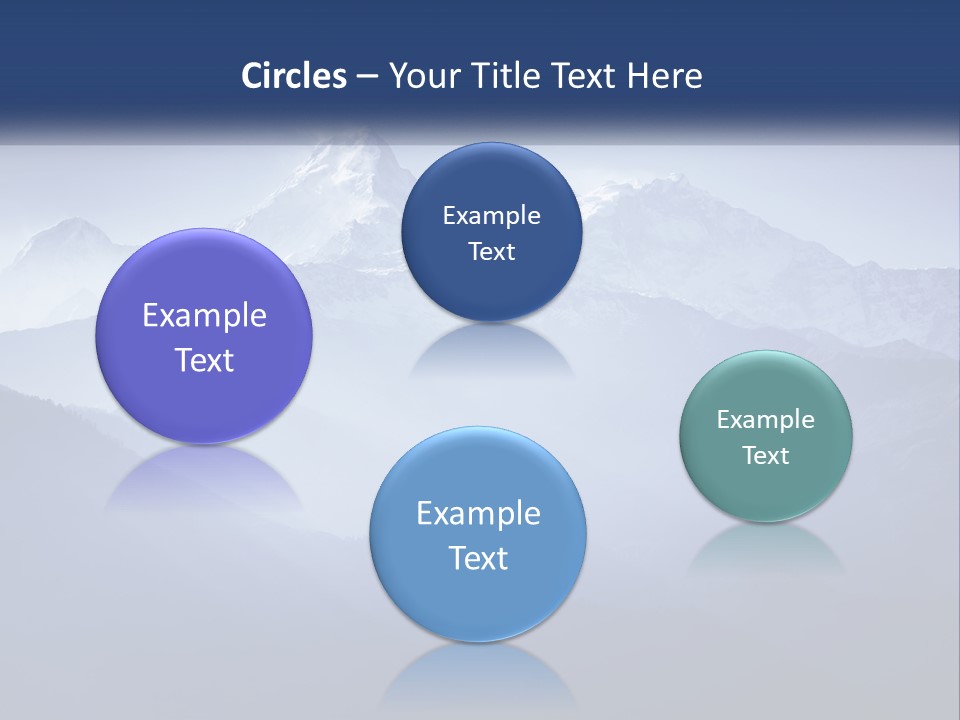 Circles – Your Title Text Here

Example Text

Example Text

Example Text

Example Text